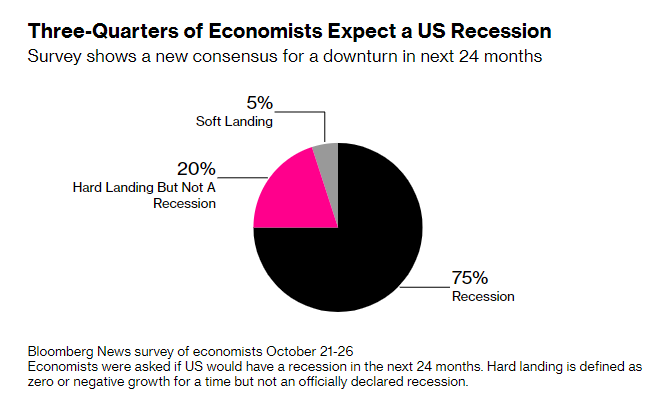 Three-Quarters of Economists Expect a US Recession
Survey shows a new consensus for a downturn in next 24 months

5%
Soft Landing

20%
Hard Landing But Not A Recession

75%
Recession

Bloomberg News survey of economists October 21-26
Economists were asked if US would have a recession in the next 24 months. Hard landing is defined as zero or negative growth for a time but not an officially declared recession.